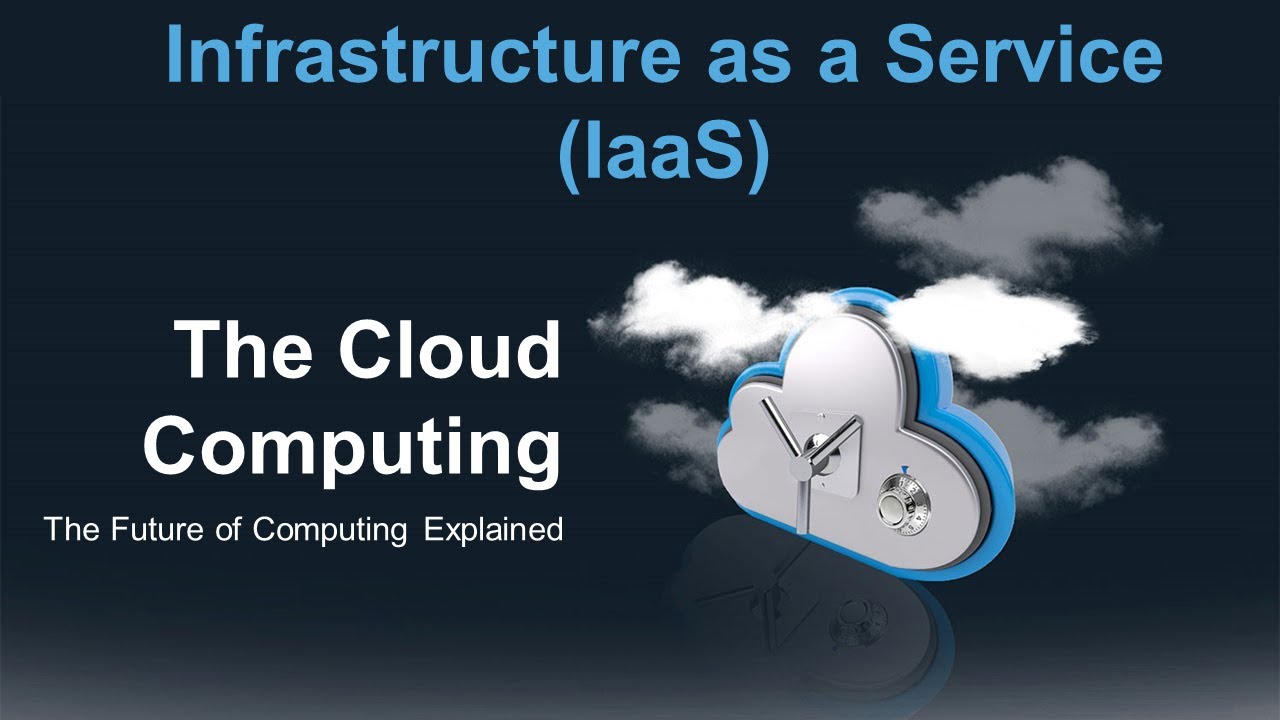 Infrastructure as a Service (IaaS)

The Cloud Computing

The Future of Computing Explained